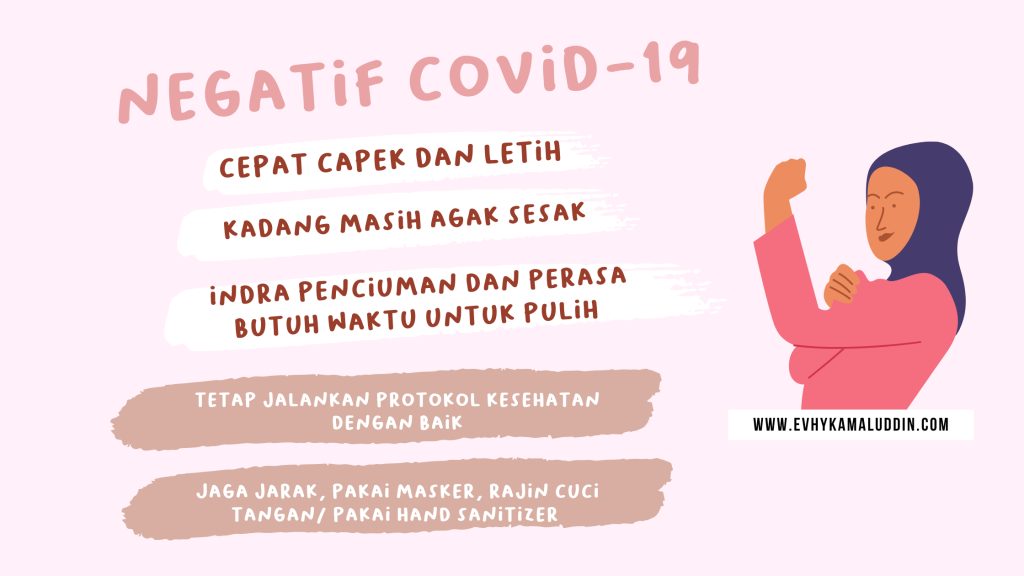 NEGATIF COVID-19

CEPAT CAPEK DAN LETIH

KADANG MASIH AGAK SESAK

INDRA PENCIUMAN DAN PERASA BUTUH WAKTU UNTUK PULIH

TETAP JALANKAN PROTOKOL KESEHATAN DENGAN BAIK

JAGA JARAK, PAKAI MASKER, RAJIN CUCI TANGAN/ PAKAI HAND SANITIZER

WWW.EVHYKAMALUDDIN.COM